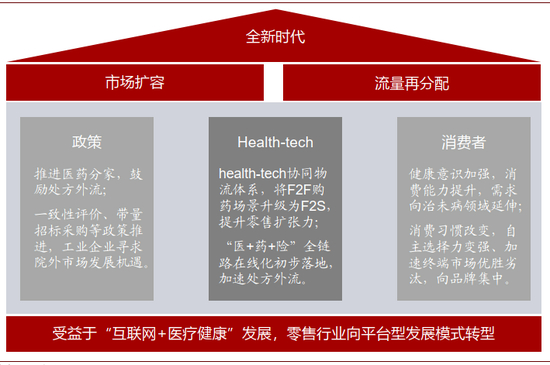 全新时代

市场扩容

流量再分配

政策

推进医药分家，鼓励处方外流；

一致性评价、带量招标采购等政策推进，工业企业寻求院外市场发展机遇。

Health-tech

health-tech协同物流体系，将F2F购药场景升级为F2S，提升零售扩张力；

“医+药+险”全链路在线化初步落地，加速处方外流。

消费者

健康意识加强，消费能力提升，需求向治未病领域延伸；

消费习惯改变，自主选择力变强、加速终端市场优胜劣汰，向品牌集中。

受益于“互联网+医疗健康”发展，零售行业向平台型发展模式转型